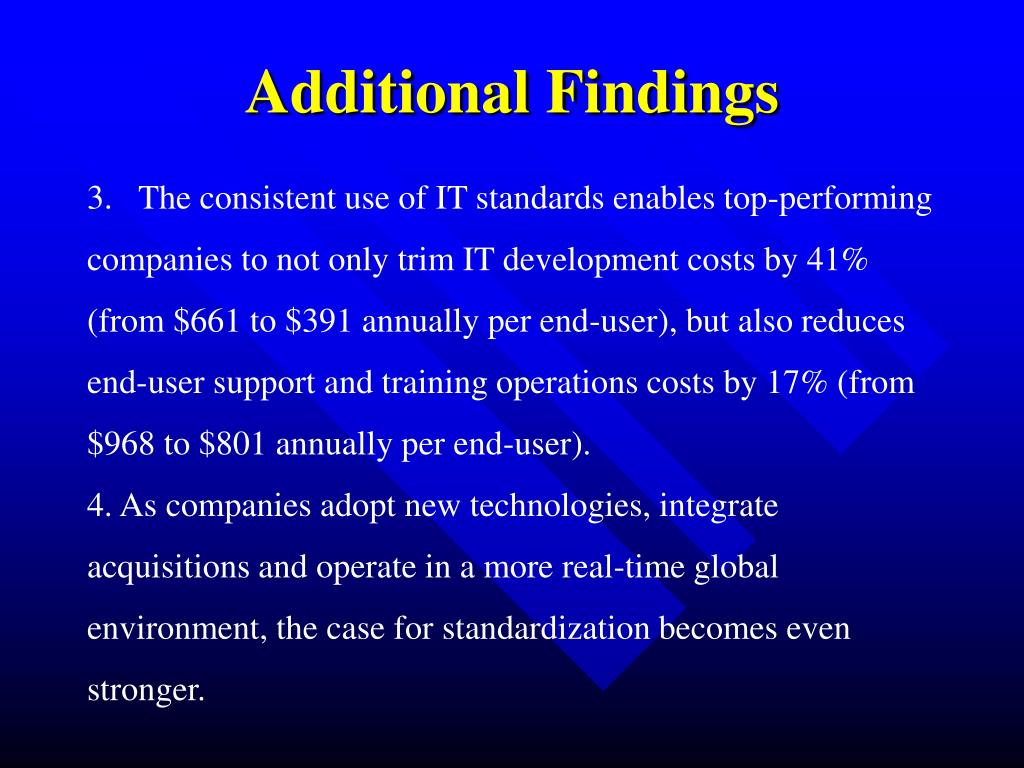 Additional Findings

3. The consistent use of IT standards enables top-performing companies to not only trim IT development costs by 41% (from \$661 to \$391 annually per end-user), but also reduces end-user support and training operations costs by 17% (from \$968 to \$801 annually per end-user).

4. As companies adopt new technologies, integrate acquisitions and operate in a more real-time global environment, the case for standardization becomes even stronger.